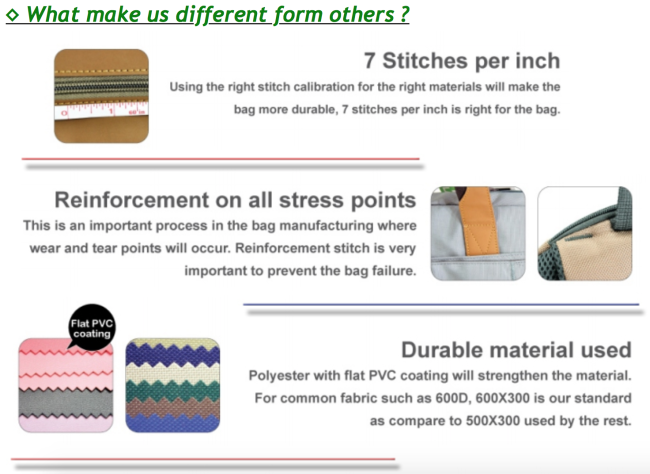 ◇ What make us different form others ?

7 Stitches per inch

Using the right stitch calibration for the right materials will make the bag more durable, 7 stitches per inch is right for the bag.

Reinforcement on all stress points

This is an important process in the bag manufacturing where wear and tear points will occur. Reinforcement stitch is very important to prevent the bag failure.

Flat PVC coating

Durable material used

Polyester with flat PVC coating will strengthen the material. For common fabric such as 600D, 600X300 is our standard as compare to 500X300 used by the rest.